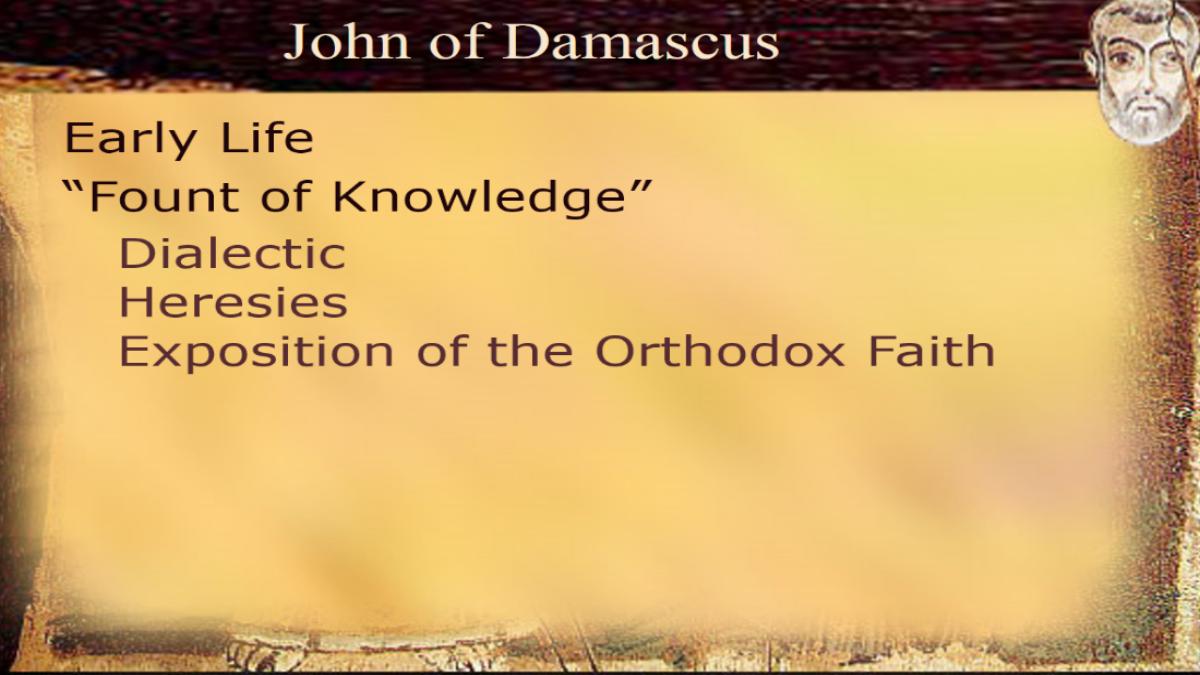 John of Damascus

Early Life

“Fount of Knowledge”

Dialectic

Heresies

Exposition of the Orthodox Faith